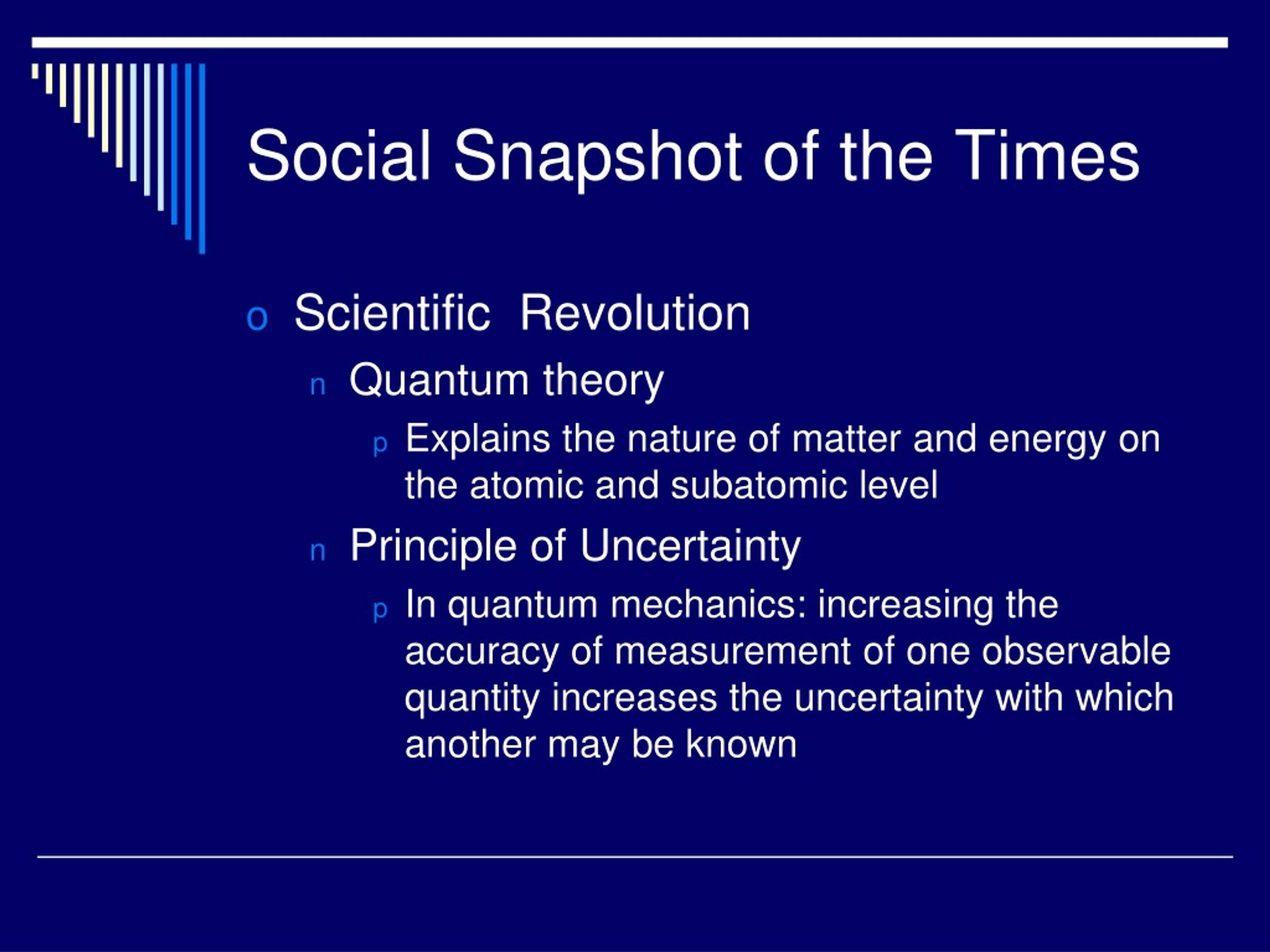 Social Snapshot of the Times

o Scientific Revolution

n Quantum theory

p Explains the nature of matter and energy on the atomic and subatomic level

n Principle of Uncertainty

p In quantum mechanics: increasing the accuracy of measurement of one observable quantity increases the uncertainty with which another may be known